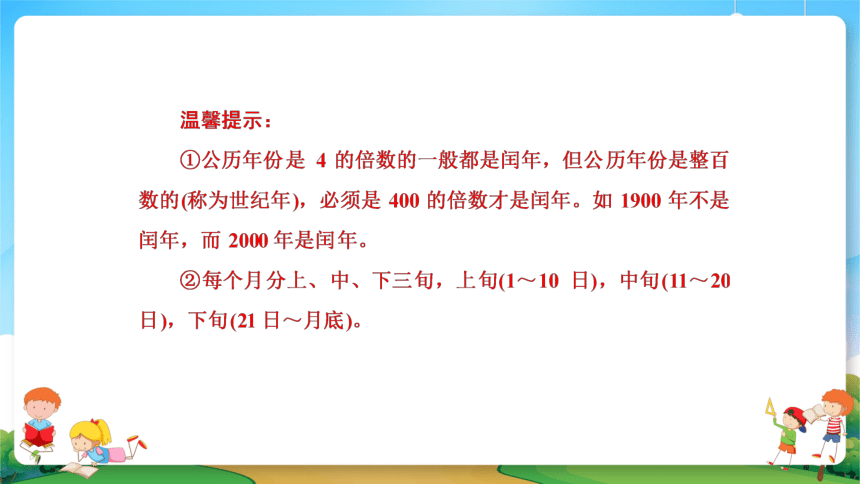 温馨提示：

①公历年份是 4 的倍数的一般都是闰年，但公历年份是整百数的(称为世纪年)，必须是 400 的倍数才是闰年。如 1900 年不是闰年，而 2000 年是闰年。

②每个月分上、中、下三旬，上旬(1～10 日)，中旬(11～20 日)，下旬(21 日～月底)。